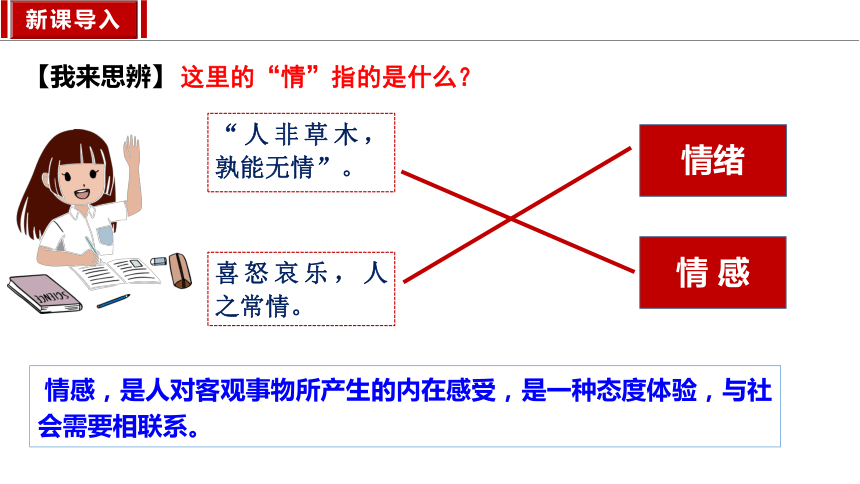 新课导入

【我来思辨】这里的“情”指的是什么？

“人非草木，孰能无情”。

喜怒哀乐，人之常情。

情绪

情感

情感，是人对客观事物所产生的内在感受，是一种态度体验，与社会需要相联系。